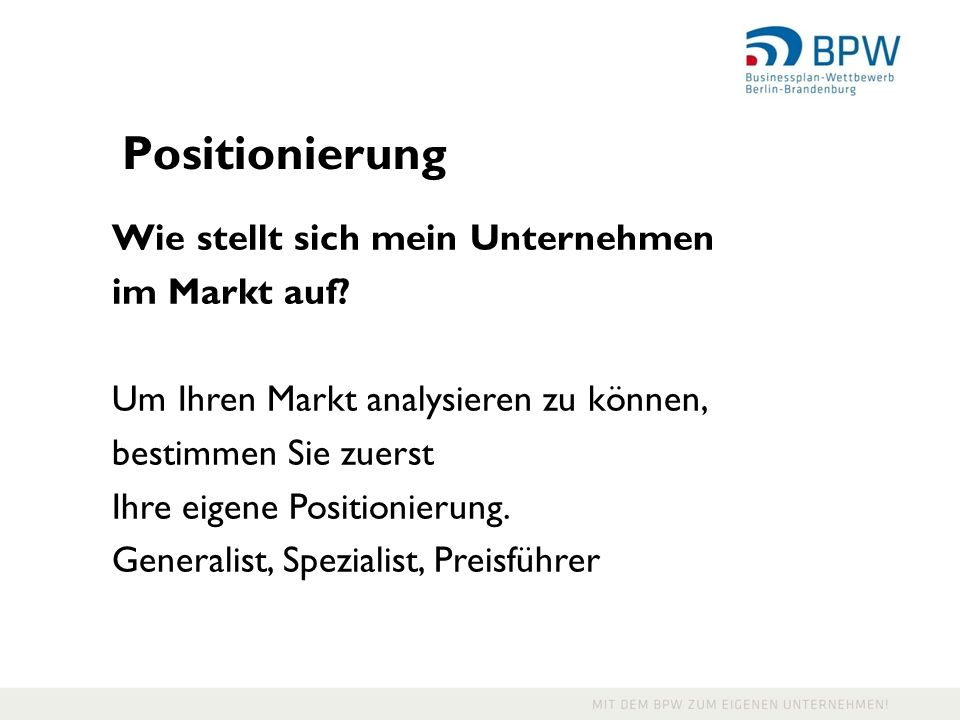 BPW
Businessplan-Wettbewerb
Berlin-Brandenburg

Positionierung

Wie stellt sich mein Unternehmen im Markt auf?

Um Ihren Markt analysieren zu können, bestimmen Sie zuerst Ihre eigene Positionierung.
Generalist, Spezialist, Preisführer

MIT DEM BPW ZUM EIGENEN UNTERNEHMEN!